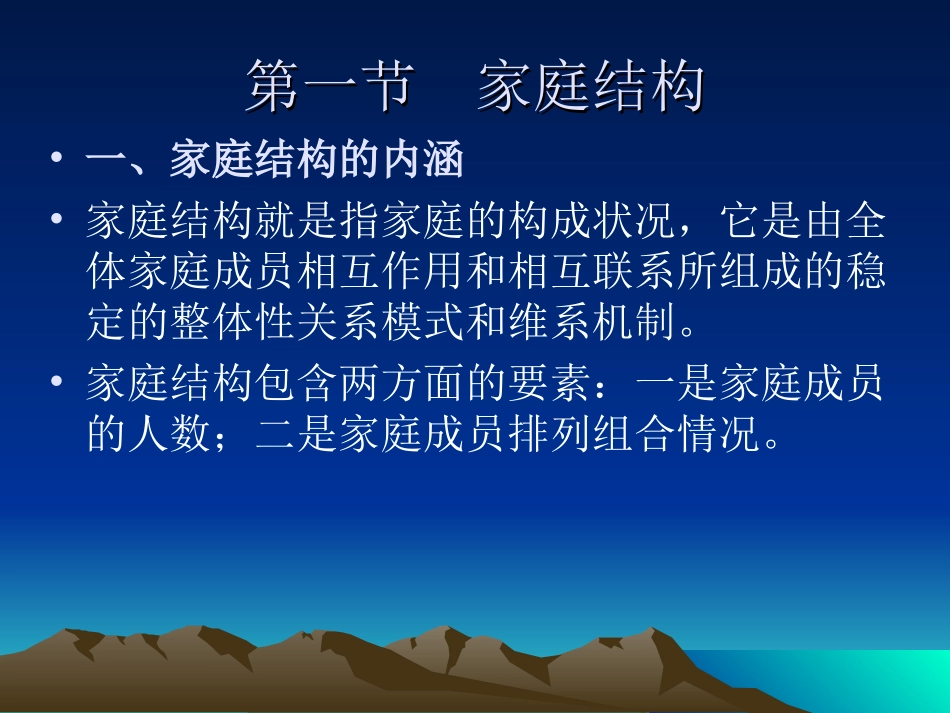 第一节　家庭结构

• 一、家庭结构的内涵
• 家庭结构就是指家庭的构成状况，它是由全体家庭成员相互作用和相互联系所组成的稳定的整体性关系模式和维系机制。
• 家庭结构包含两方面的要素：一是家庭成员的人数；二是家庭成员排列组合情况。